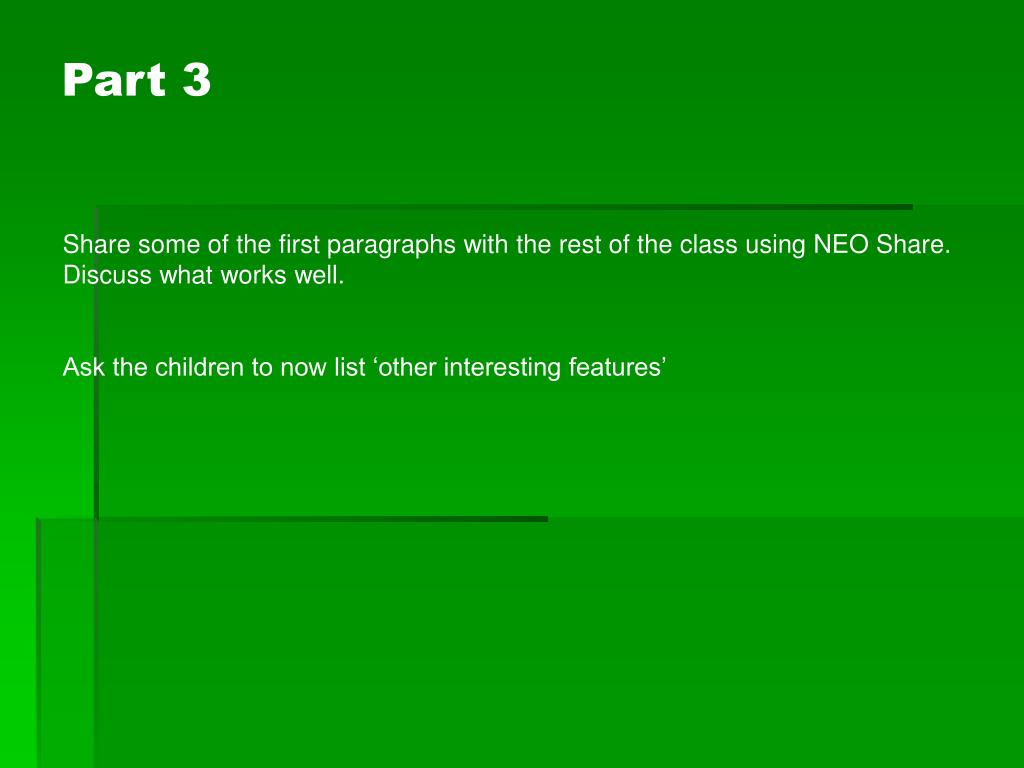 Part 3

Share some of the first paragraphs with the rest of the class using NEO Share. Discuss what works well.

Ask the children to now list ‘other interesting features’